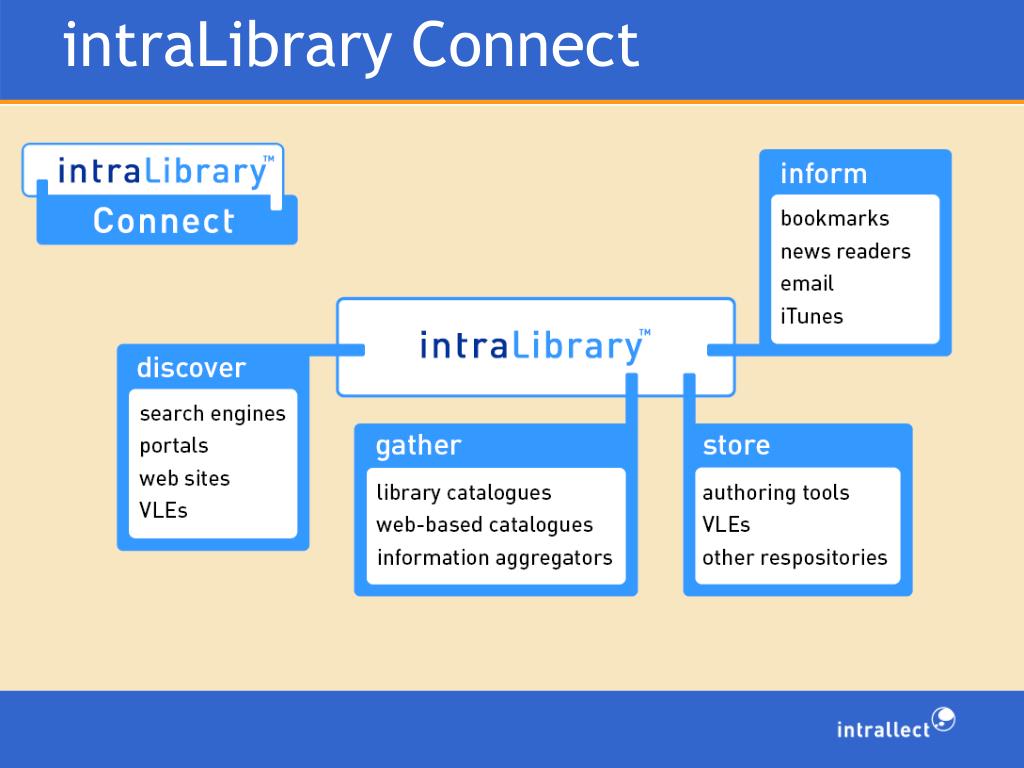 intraLibrary Connect

intraLibrary™
Connect

inform
bookmarks
news readers
email
iTunes

intraLibrary™

discover
search engines
portals
web sites
VLEs

gather
library catalogues
web-based catalogues
information aggregators

store
authoring tools
VLEs
other respositories

intrallect